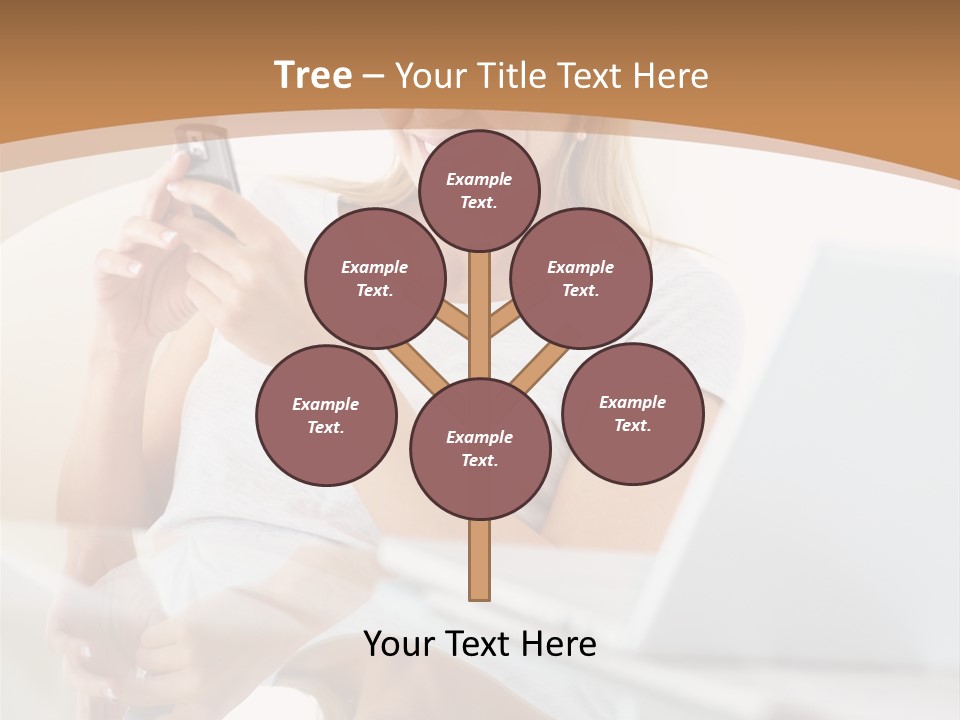 Tree – Your Title Text Here

Example Text.

Example Text.

Example Text.

Example Text.

Example Text.

Example Text.

Your Text Here